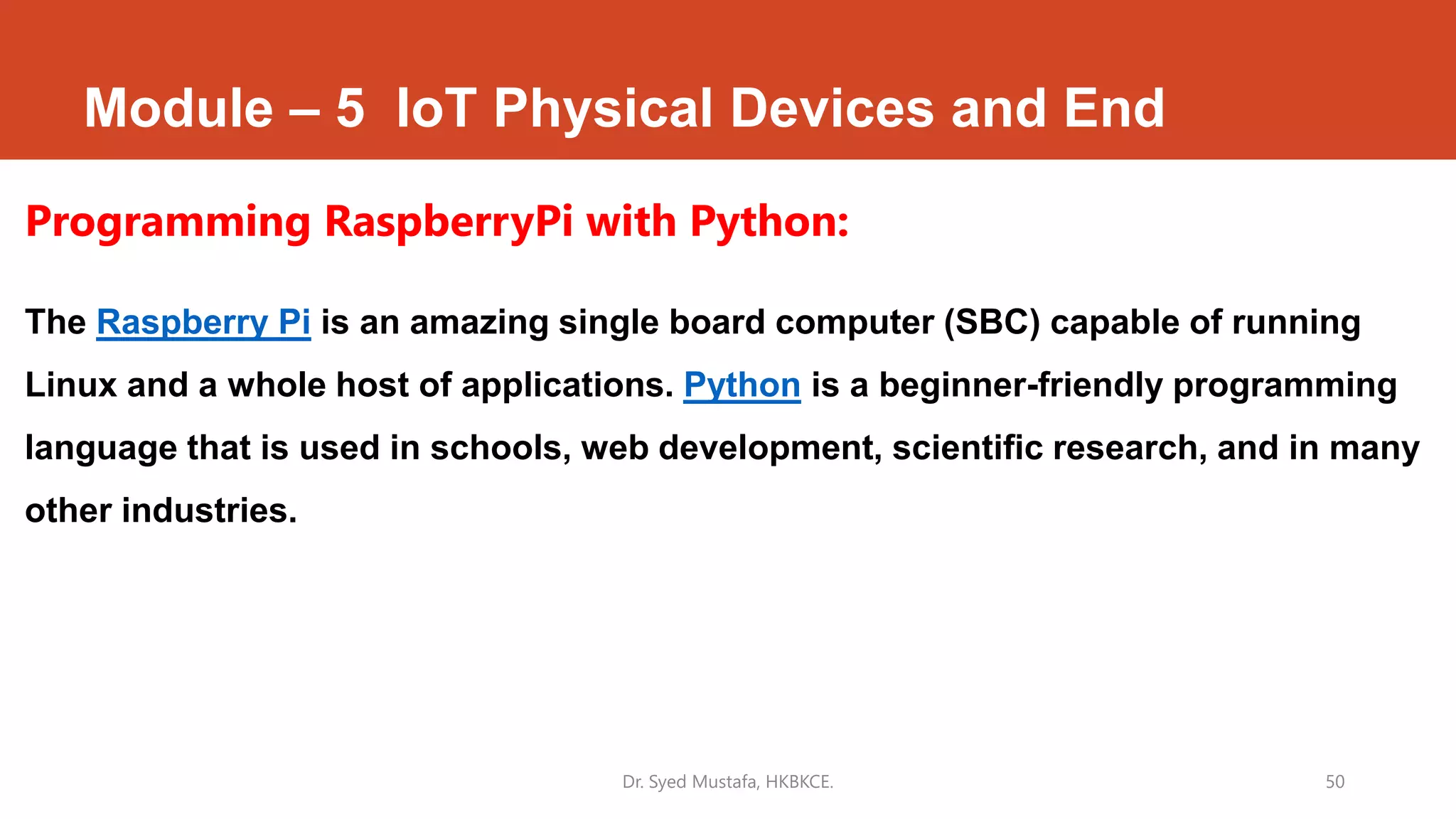 Module – 5 IoT Physical Devices and End

Programming RaspberryPi with Python:

The Raspberry Pi is an amazing single board computer (SBC) capable of running Linux and a whole host of applications. Python is a beginner-friendly programming language that is used in schools, web development, scientific research, and in many other industries.

Dr. Syed Mustafa, HKBKCE.

50